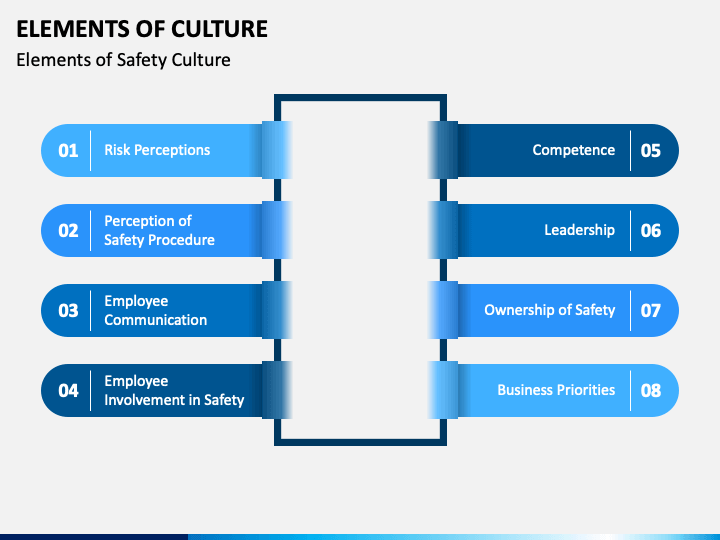 ELEMENTS OF CULTURE
Elements of Safety Culture

01 Risk Perceptions

02 Perception of Safety Procedure

03 Employee Communication

04 Employee Involvement in Safety

Competence 05

Leadership 06

Ownership of Safety 07

Business Priorities 08